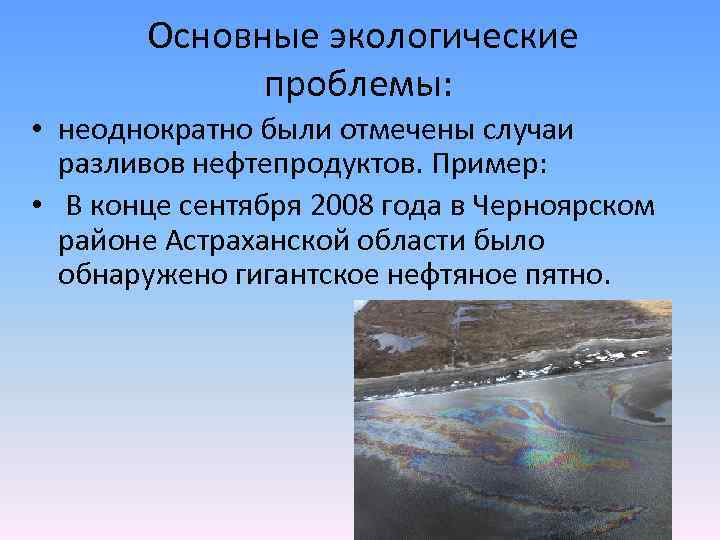 Основные экологические проблемы:

• неоднократно были отмечены случаи разливов нефтепродуктов. Пример:

• В конце сентября 2008 года в Черноярском районе Астраханской области было обнаружено гигантское нефтяное пятно.